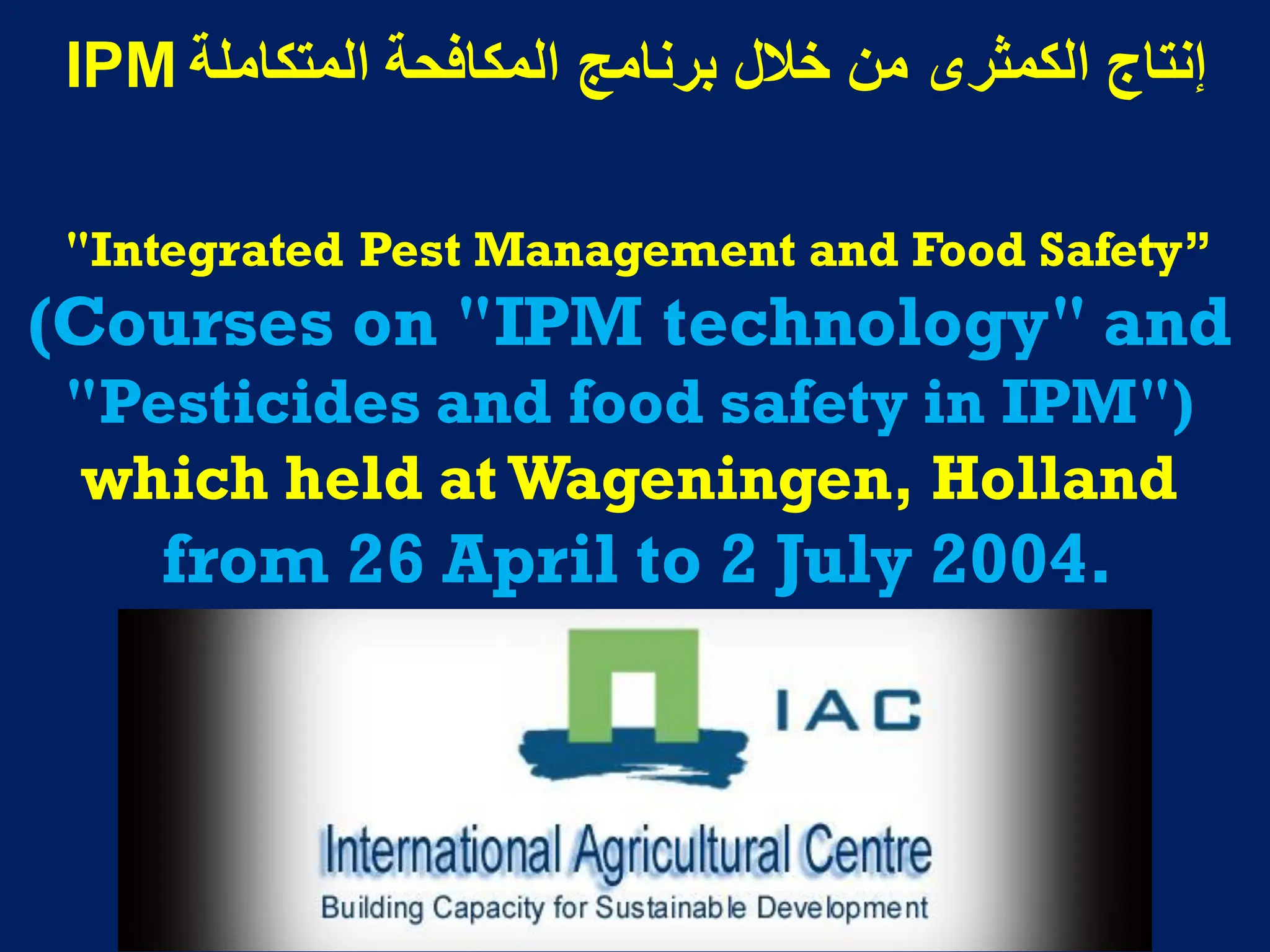 إنتاج الكمثرى من خلال برنامج المكافحة المتكاملة IPM

"Integrated Pest Management and Food Safety”
(Courses on "IPM technology" and "Pesticides and food safety in IPM") which held at Wageningen, Holland from 26 April to 2 July 2004.

IAC

International Agricultural Centre
Building Capacity for Sustainable Development